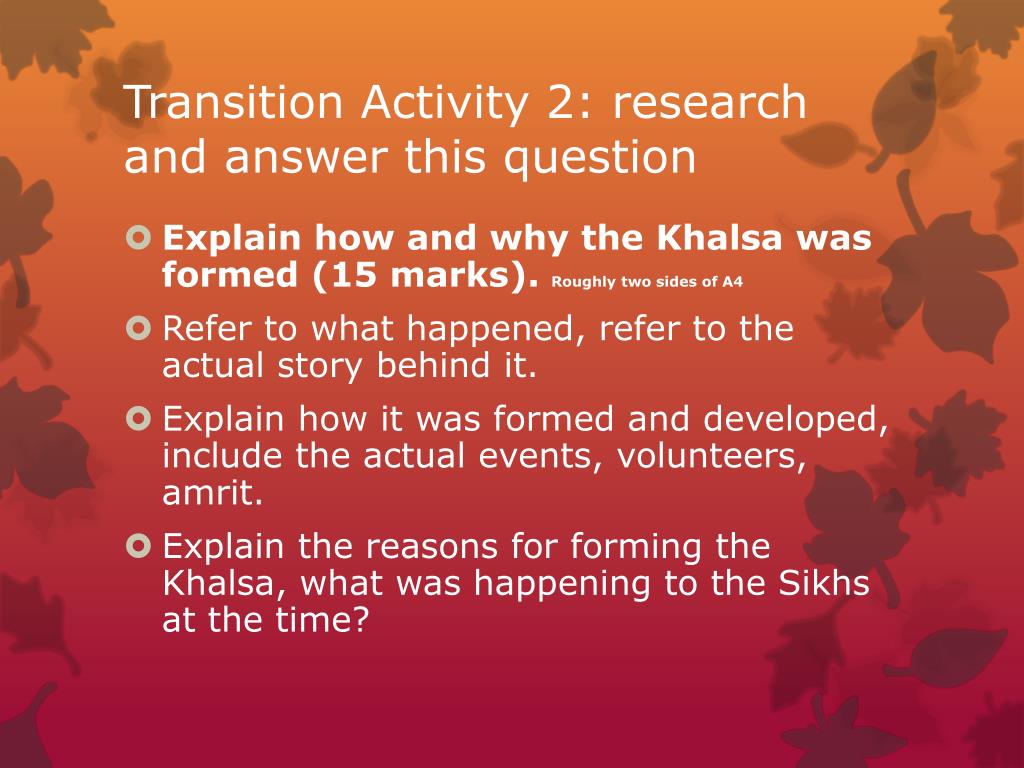 Transition Activity 2: research and answer this question

Explain how and why the Khalsa was formed (15 marks). Roughly two sides of A4

Refer to what happened, refer to the actual story behind it.

Explain how it was formed and developed, include the actual events, volunteers, amrit.

Explain the reasons for forming the Khalsa, what was happening to the Sikhs at the time?